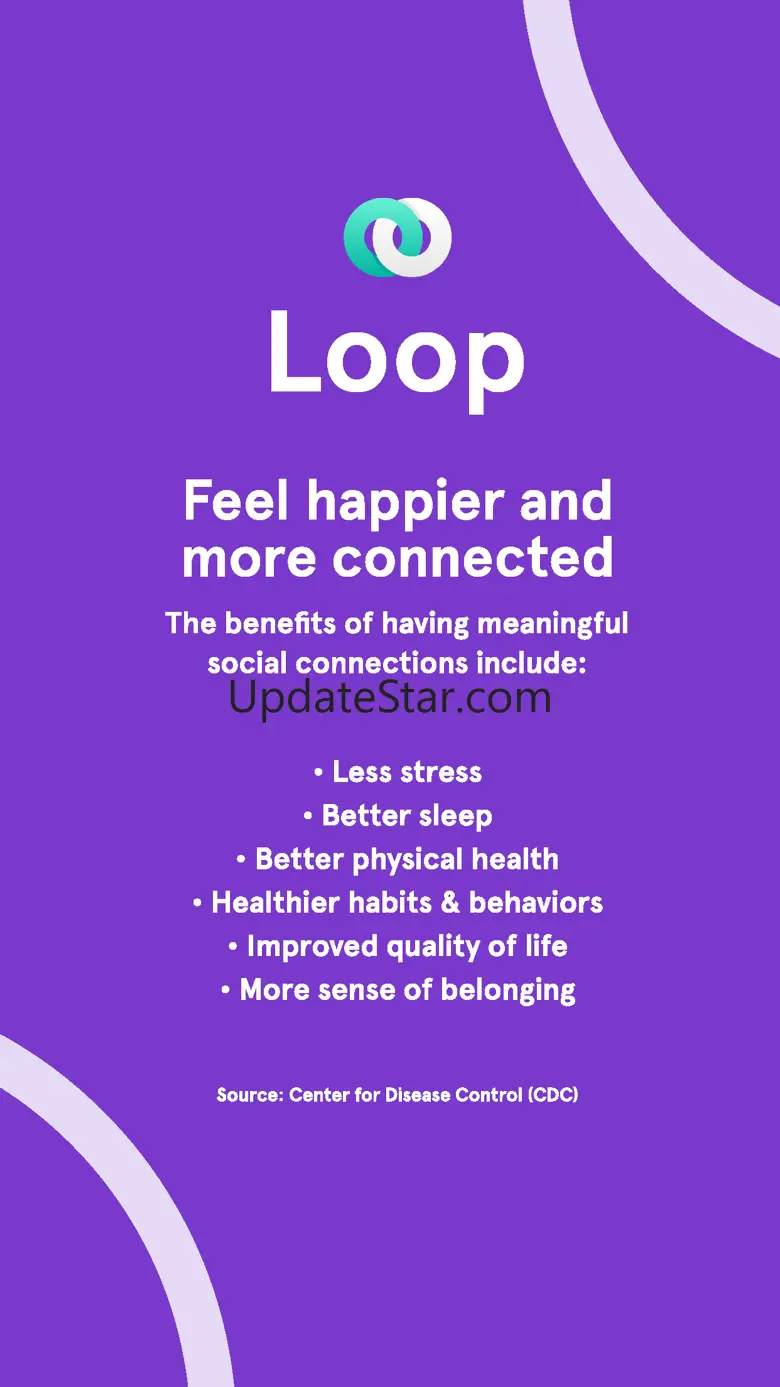 Loop

Feel happier and more connected

The benefits of having meaningful social connections include:

UpdateStar.com

• Less stress
• Better sleep
• Better physical health
• Healthier habits & behaviors
• Improved quality of life
• More sense of belonging

Source: Center for Disease Control (CDC)